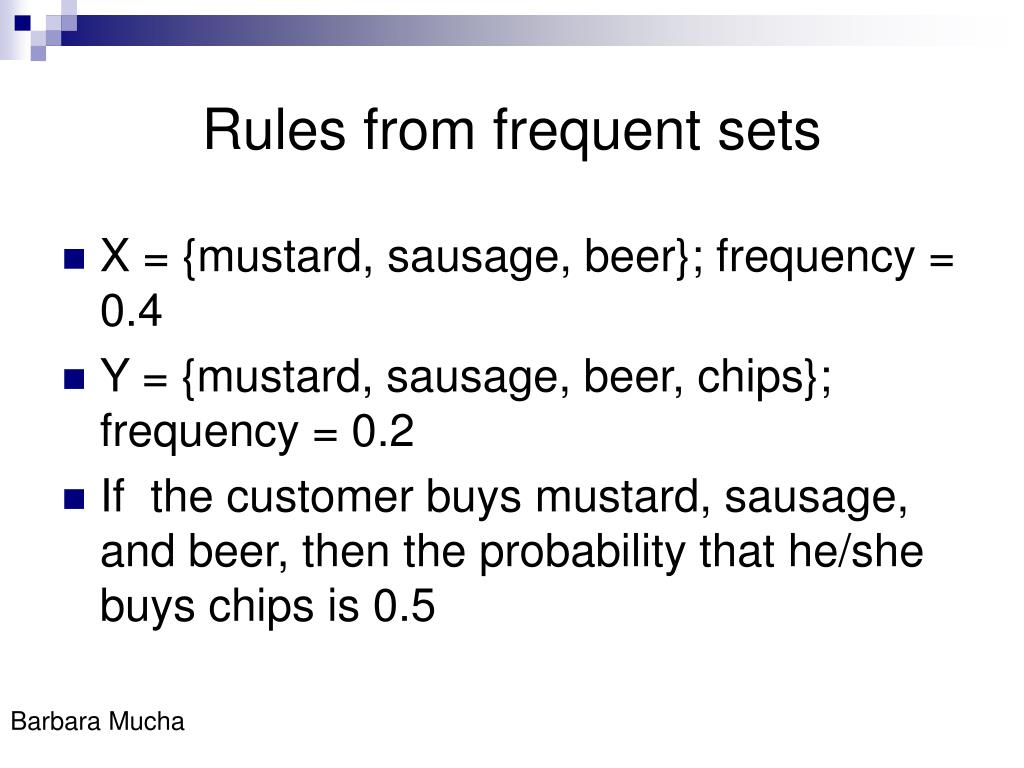 Rules from frequent sets

- X = {mustard, sausage, beer}; frequency = 0.4
- Y = {mustard, sausage, beer, chips}; frequency = 0.2
- If the customer buys mustard, sausage, and beer, then the probability that he/she buys chips is 0.5

Barbara Mucha